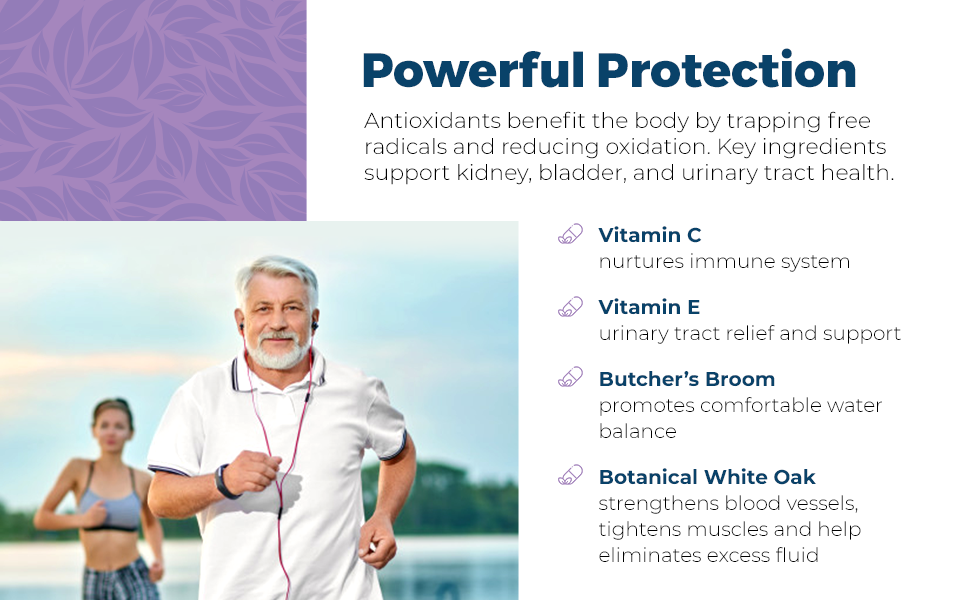 Powerful Protection

Antioxidants benefit the body by trapping free radicals and reducing oxidation. Key ingredients support kidney, bladder, and urinary tract health.

Vitamin C
nurtures immune system

Vitamin E
urinary tract relief and support

Butcher's Broom
promotes comfortable water balance

Botanical White Oak
strengthens blood vessels, tightens muscles and help eliminates excess fluid